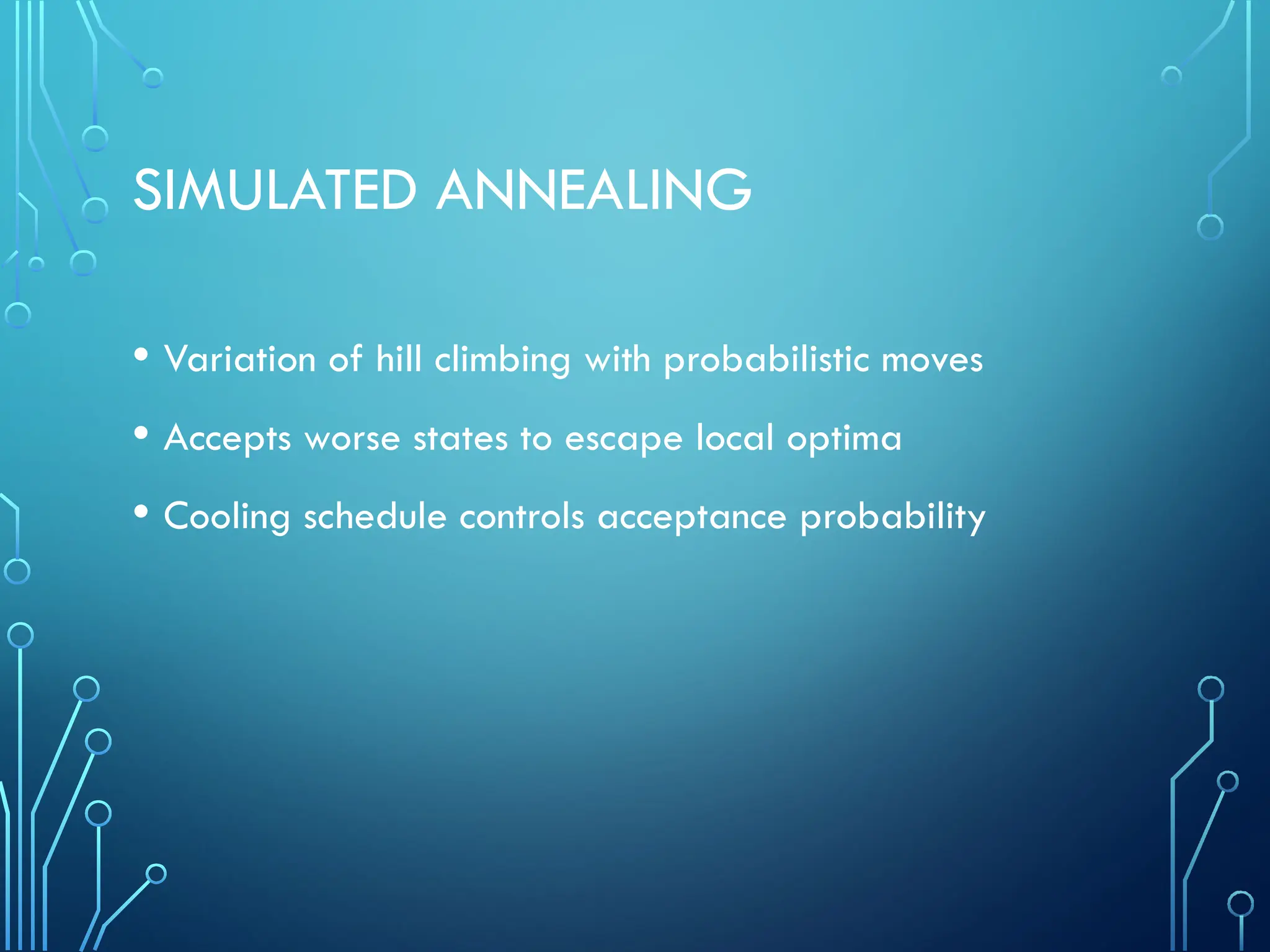 SIMULATED ANNEALING

• Variation of hill climbing with probabilistic moves

• Accepts worse states to escape local optima

• Cooling schedule controls acceptance probability